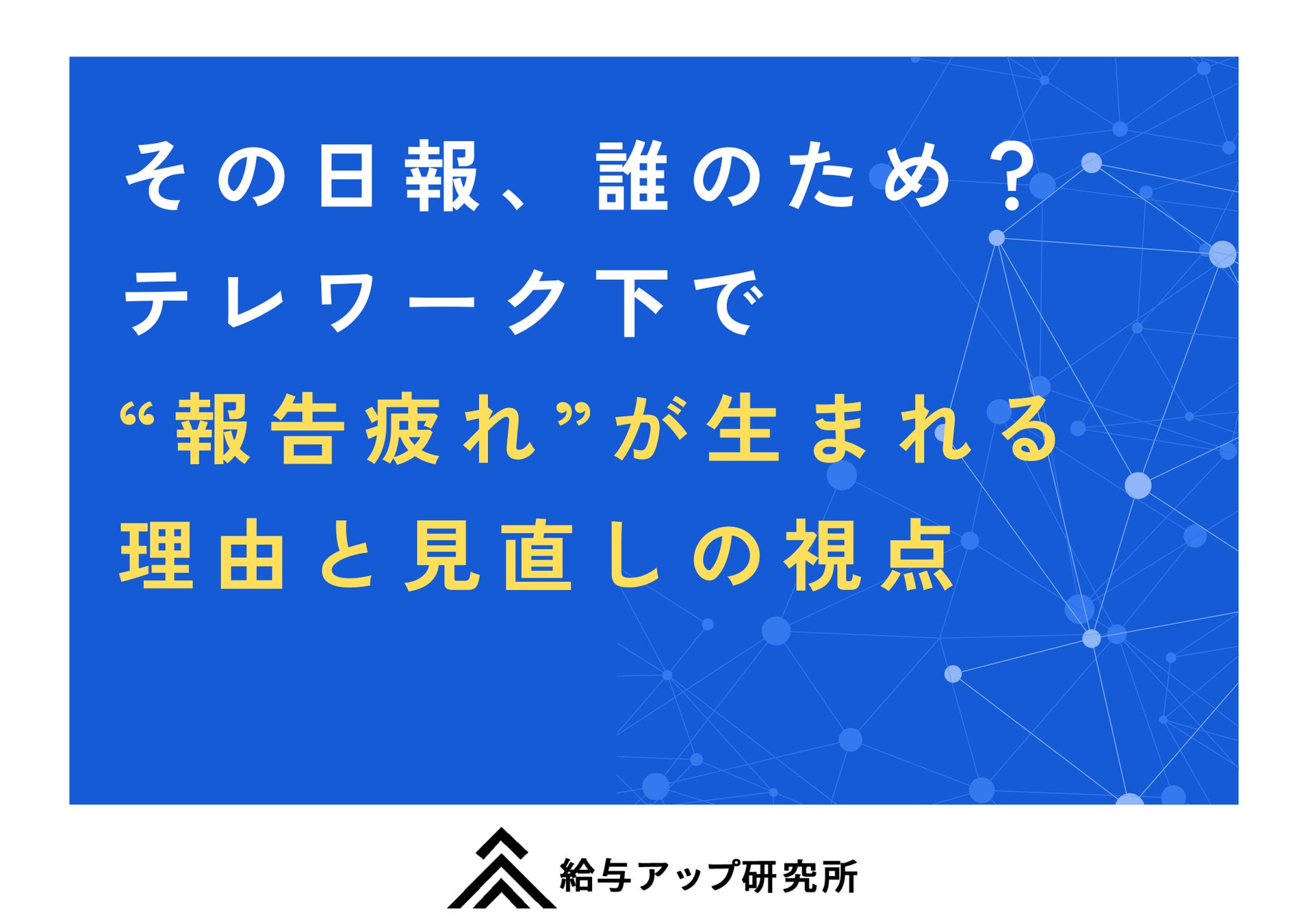 その日報、誰のため？
テレワーク下で
“報告疲れ”が生まれる
理由と見直しの視点

給与アップ研究所